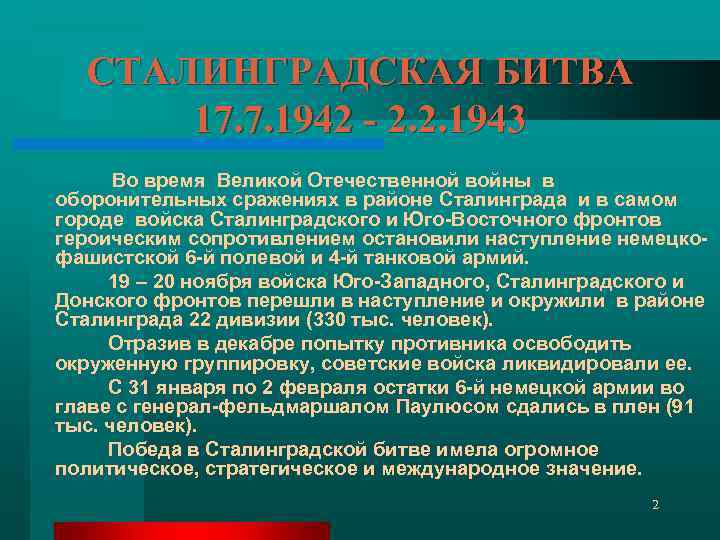 СТАЛИНГРАДСКАЯ БИТВА
17.7.1942 - 2.2.1943

Во время Великой Отечественной войны в оборонительных сражениях в районе Сталинграда и в самом городе войска Сталинградского и Юго-Восточного фронтов героическим сопротивлением остановили наступление немецко-фашистской 6-й полевой и 4-й танковой армий.

19 – 20 ноября войска Юго-Западного, Сталинградского и Донского фронтов перешли в наступление и окружили в районе Сталинграда 22 дивизии (330 тыс. человек).

Отразив в декабре попытку противника освободить окруженную группировку, советские войска ликвидировали ее.

С 31 января по 2 февраля остатки 6-й немецкой армии во главе с генерал-фельдмаршалом Паулюсом сдались в плен (91 тыс. человек).

Победа в Сталинградской битве имела огромное политическое, стратегическое и международное значение.

2